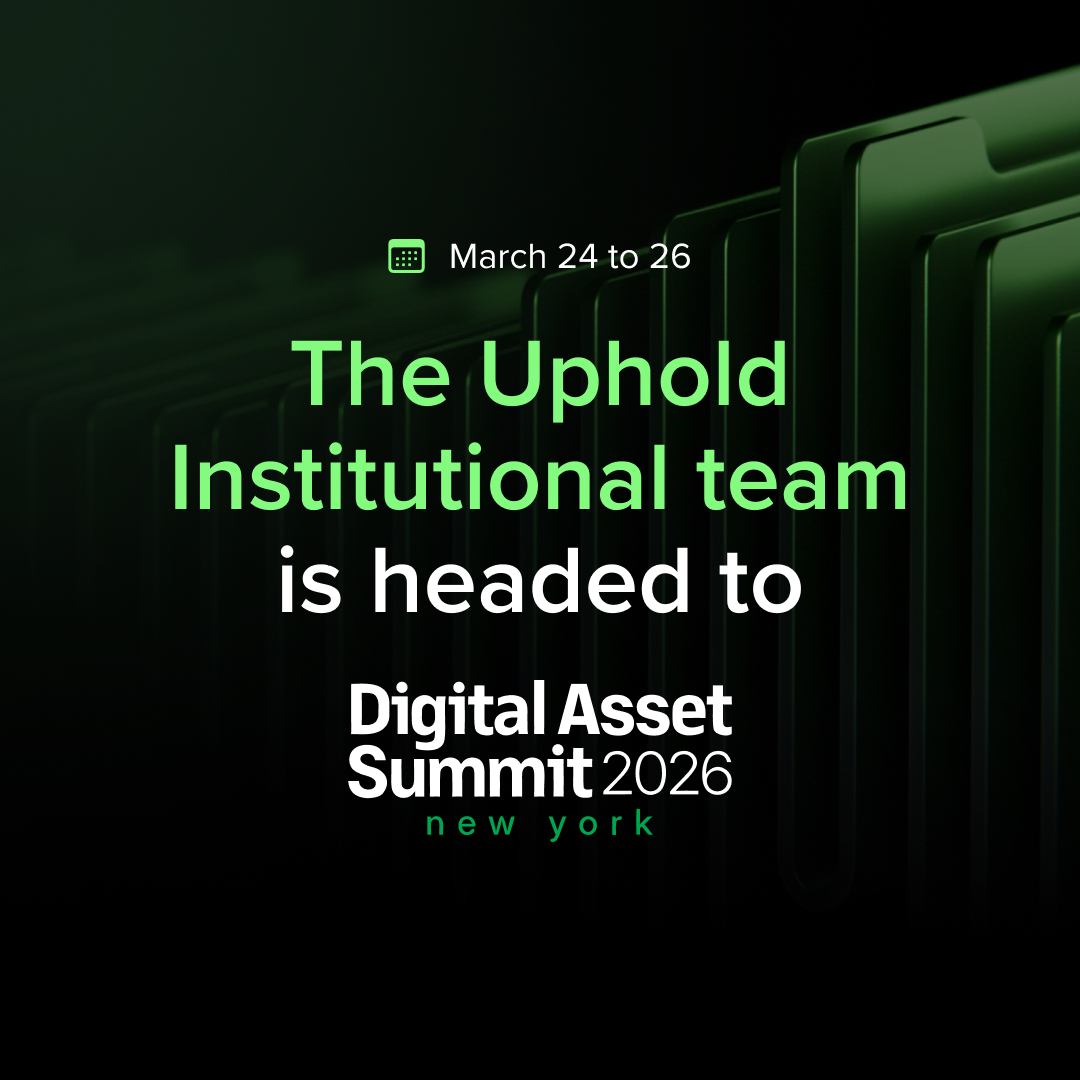 March 24 to 26

The Uphold Institutional team is headed to

Digital Asset Summit 2026
new york